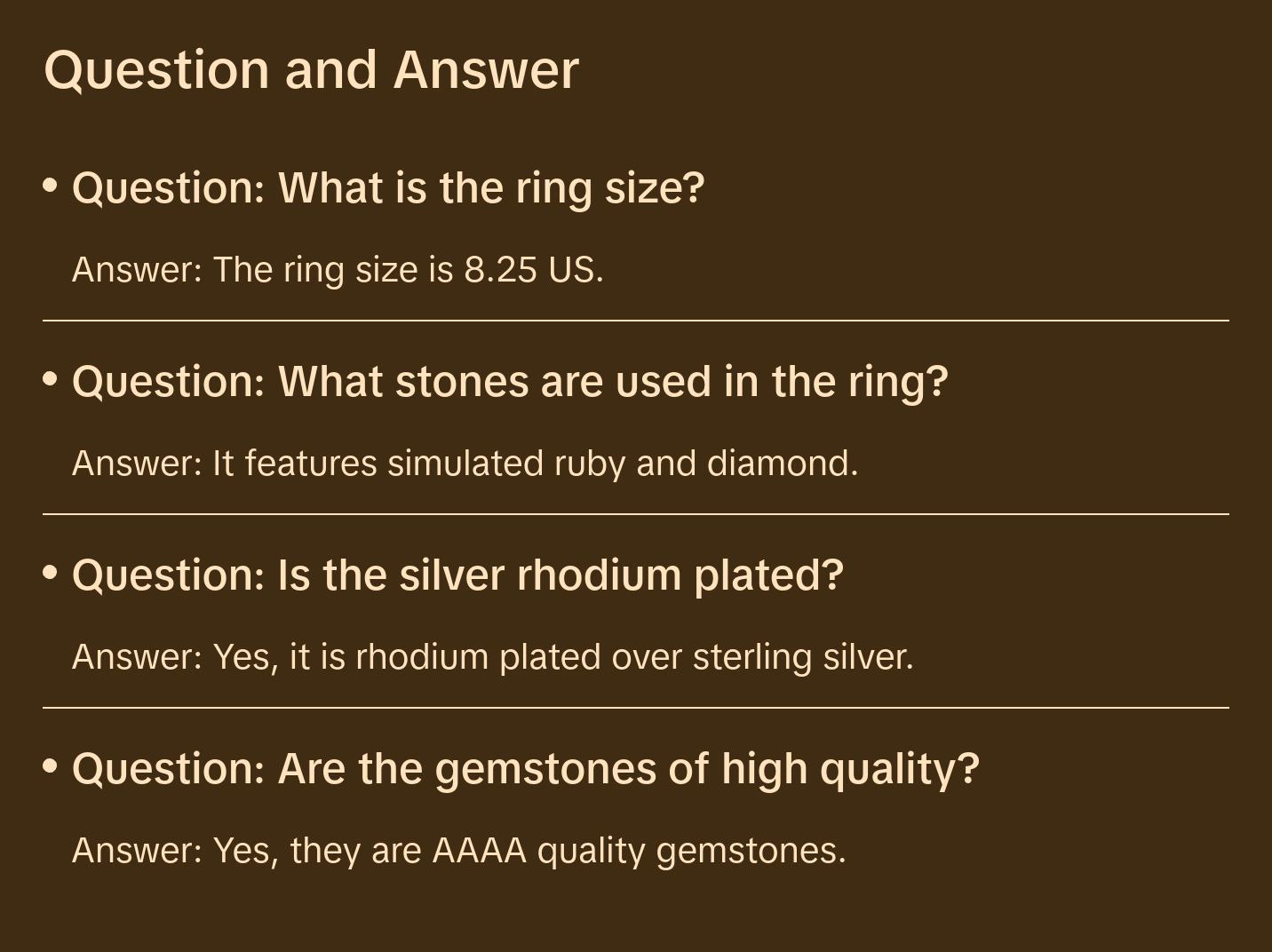 Question and Answer

• Question: What is the ring size?

Answer: The ring size is 8.25 US.

• Question: What stones are used in the ring?

Answer: It features simulated ruby and diamond.

• Question: Is the silver rhodium plated?

Answer: Yes, it is rhodium plated over sterling silver.

• Question: Are the gemstones of high quality?

Answer: Yes, they are AAAA quality gemstones.